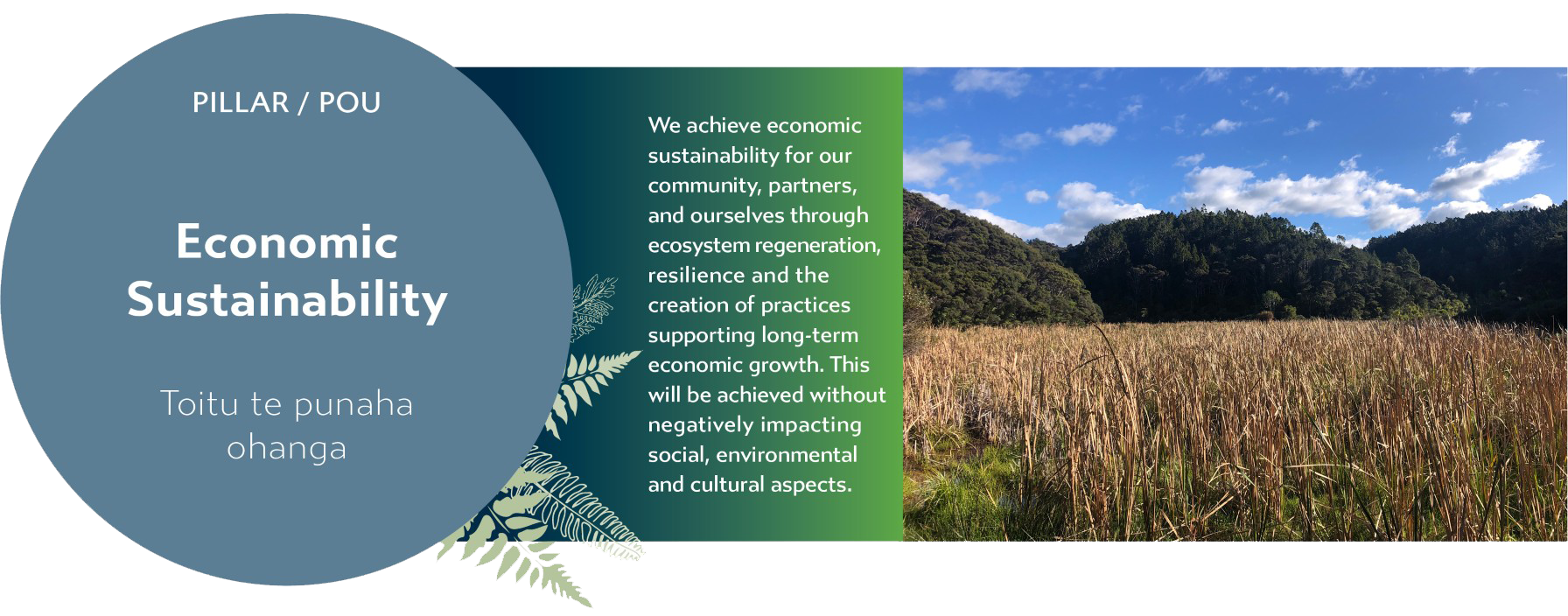 PILLAR / POU

Economic Sustainability

Toitu te punaha ohanga

We achieve economic sustainability for our community, partners, and ourselves through ecosystem regeneration, resilience and the creation of practices supporting long-term economic growth. This will be achieved without negatively impacting social, environmental and cultural aspects.